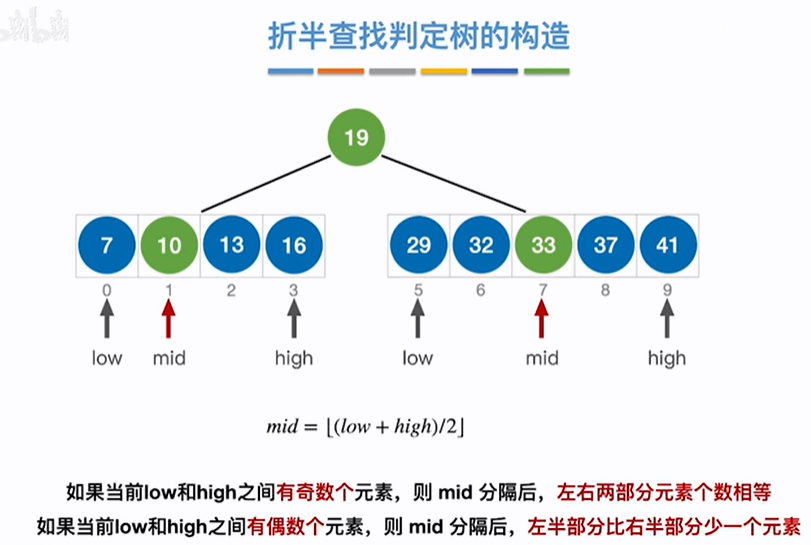 折半查找判定树的构造

19

7 10 13 16 29 32 33 37 41

0 1 2 3 5 6 7 8 9

low mid high low mid high

$mid = \lfloor (low + high)/2 \rfloor$

如果当前low和high之间有奇数个元素，则 mid 分隔后，左右两部分元素个数相等
如果当前low和high之间有偶数个元素，则 mid 分隔后，左半部分比右半部分少一个元素